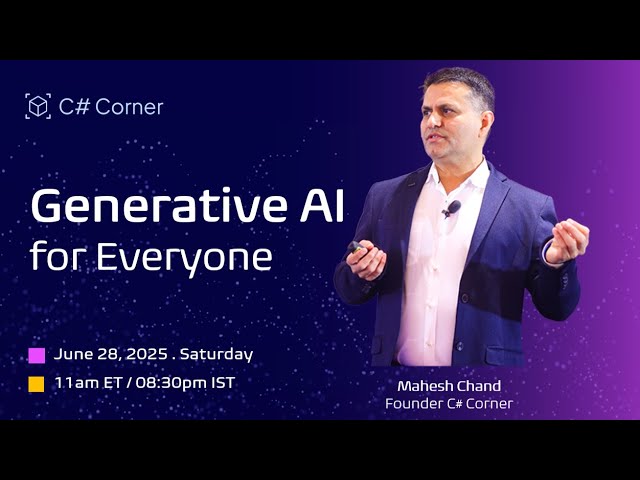 C# Corner

Generative AI for Everyone

June 28, 2025 . Saturday

11am ET / 08:30pm IST

Mahesh Chand
Founder C# Corner